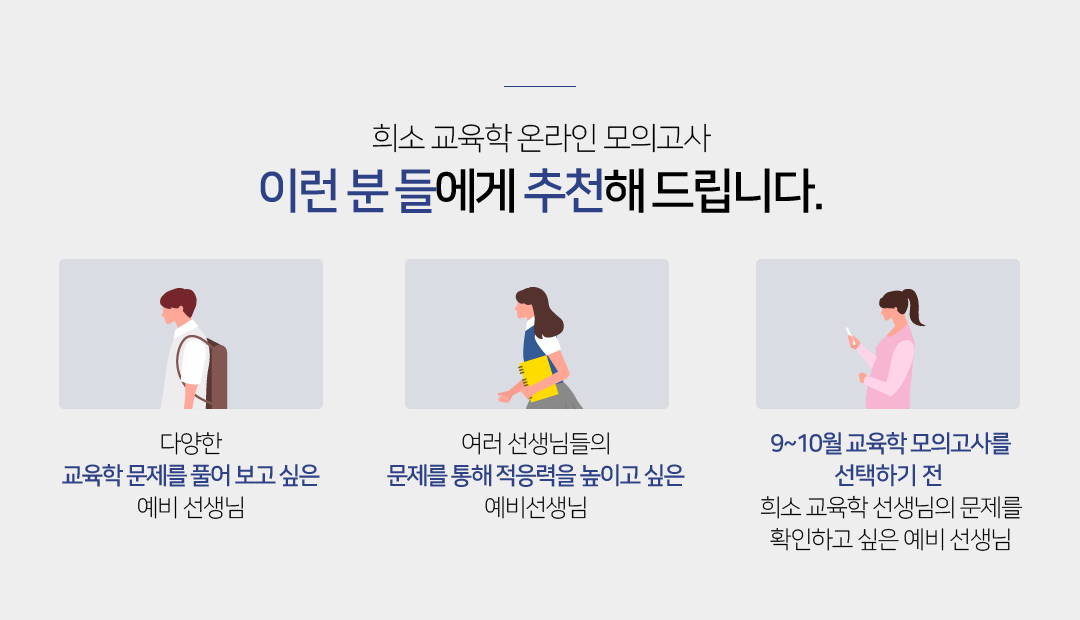 희소 교육학 온라인 모의고사

이런 분 들에게 추천해 드립니다.

다양한
교육학 문제를 풀어 보고 싶은
예비 선생님

여러 선생님들의
문제를 통해 적응력을 높이고 싶은
예비선생님

9~10월 교육학 모의고사를
선택하기 전
희소 교육학 선생님의 문제를
확인하고 싶은 예비 선생님